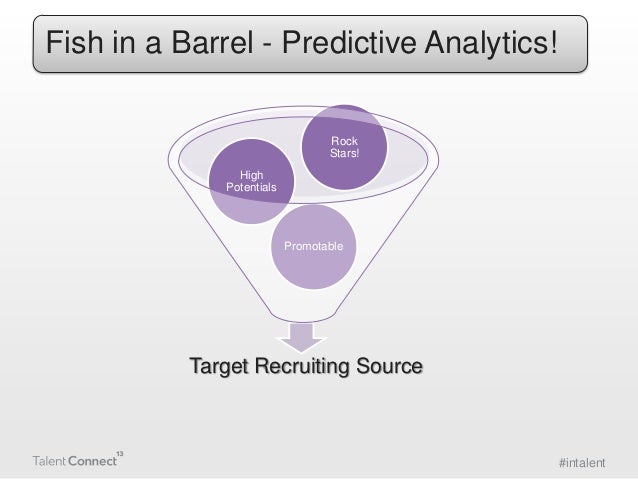 Fish in a Barrel - Predictive Analytics!

Rock Stars!

High Potentials

Promotable

Target Recruiting Source

Talent Connect 13

#intalent